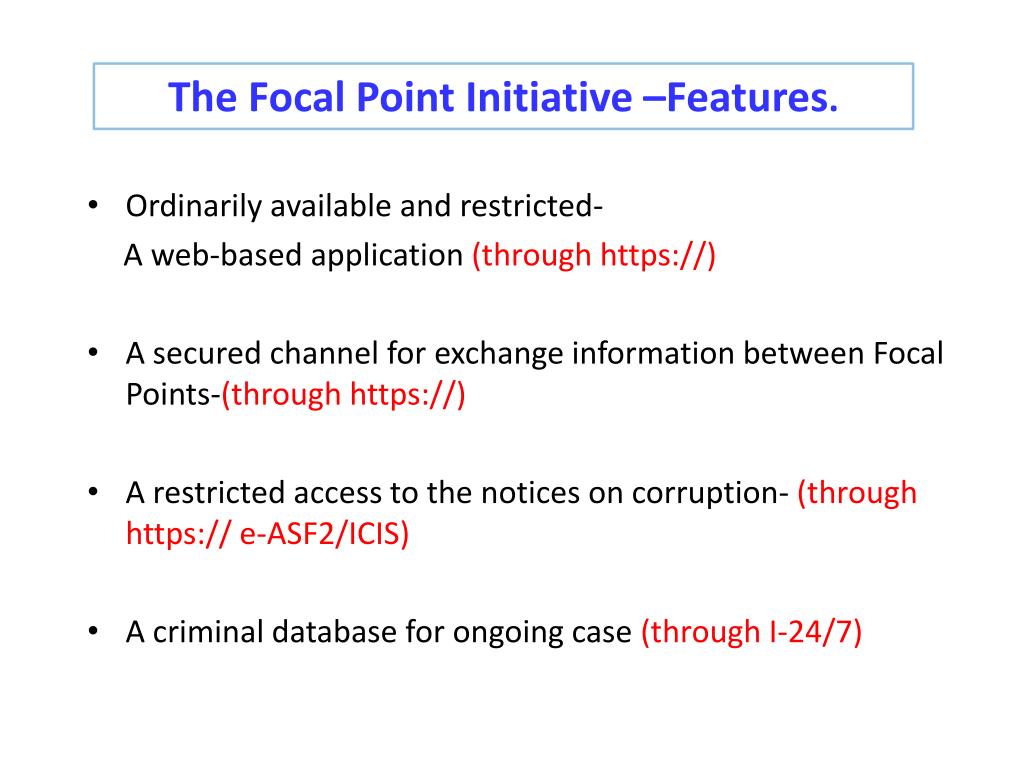 The Focal Point Initiative –Features.

• Ordinarily available and restricted-
A web-based application (through https://)

• A secured channel for exchange information between Focal Points-(through https://)

• A restricted access to the notices on corruption- (through https:// e-ASF2/ICIS)

• A criminal database for ongoing case (through I-24/7)